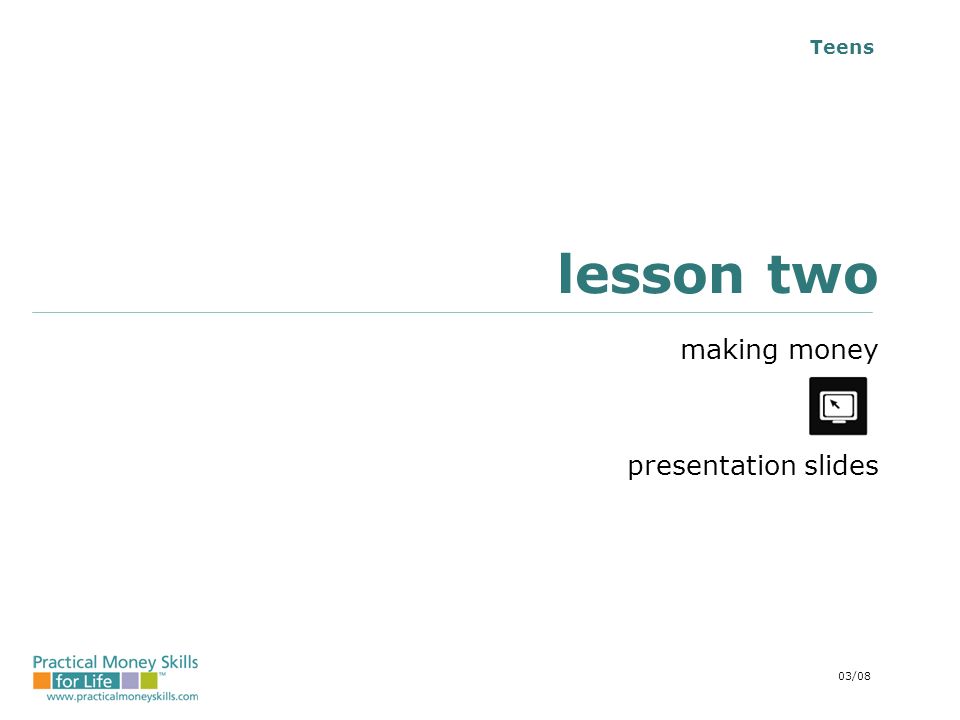 Teens

lesson two

making money

presentation slides

Practical Money Skills for Life™
www.practicalmoneyskills.com

03/08